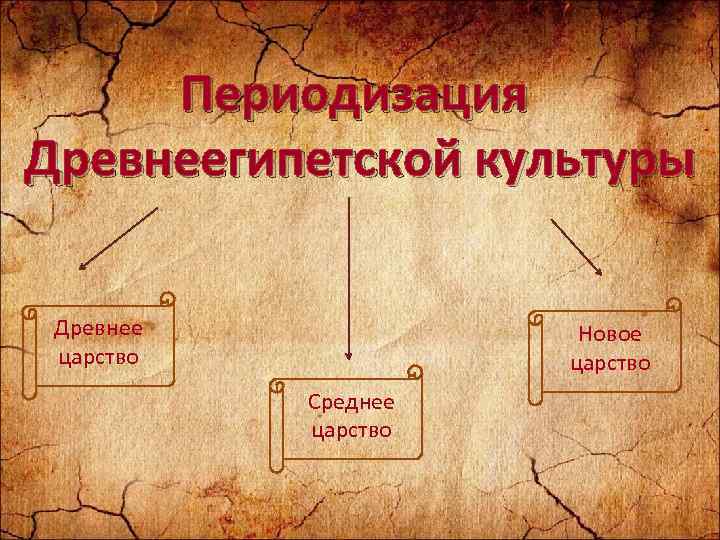 Периодизация Древнеегипетской культуры

Древнее царство

Среднее царство

Новое царство